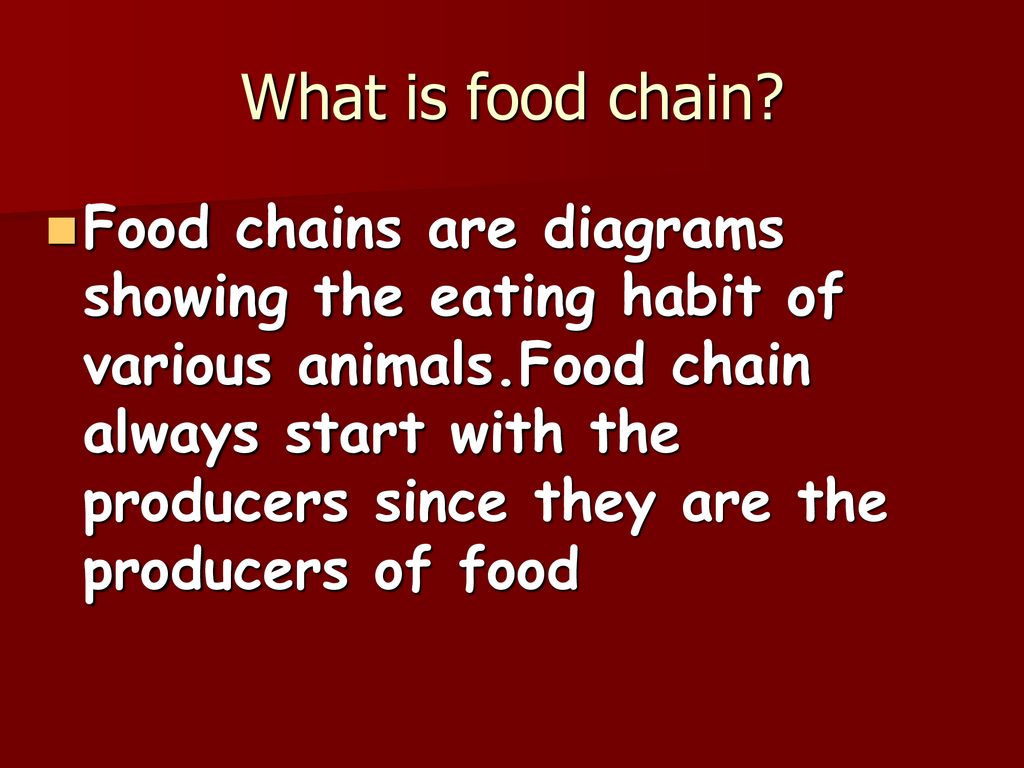 What is food chain?

Food chains are diagrams showing the eating habit of various animals.Food chain always start with the producers since they are the producers of food